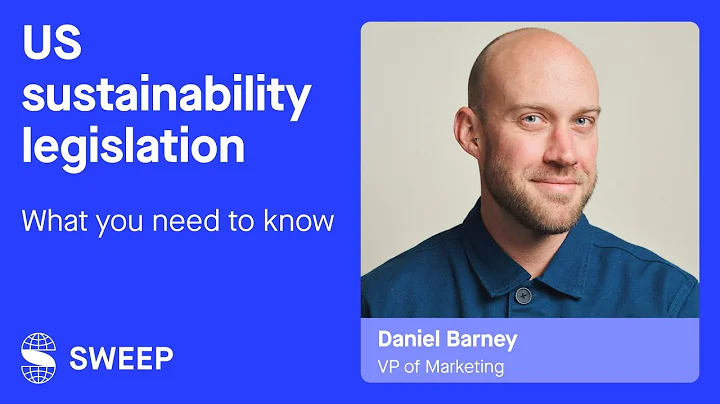 US sustainability legislation

What you need to know

SWEEP

Daniel Barney
VP of Marketing